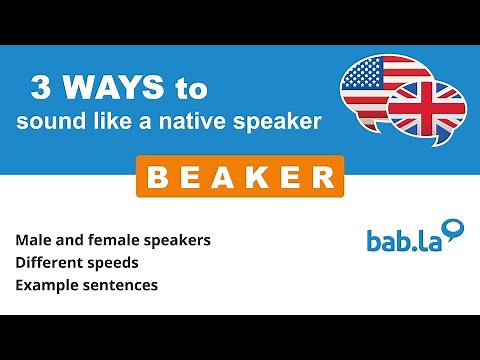 3 WAYS to
sound like a native speaker

BEAKER

Male and female speakers
Different speeds
Example sentences

bab.la